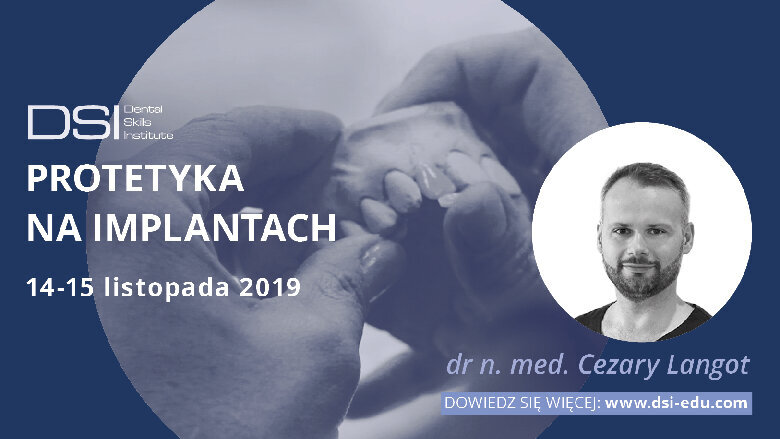 DSI Dental Skills Institute

PROTETYKA NA IMPLANTACH

14-15 listopada 2019

dr n. med. Cezary Langot

DOWIEDZ SIĘ WIĘCEJ: www.dsi-edu.com